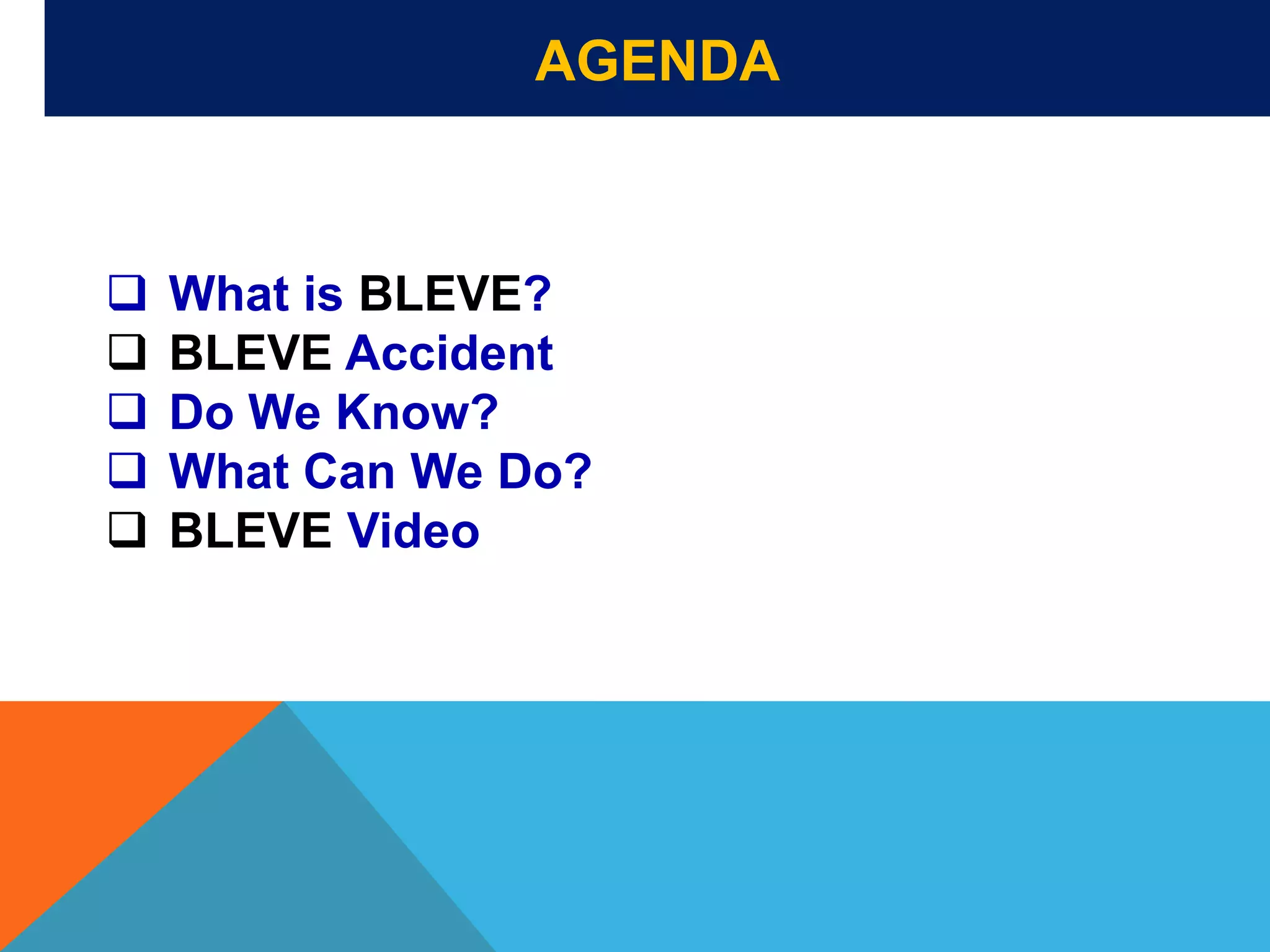 AGENDA

❑ What is BLEVE?
❑ BLEVE Accident
❑ Do We Know?
❑ What Can We Do?
❑ BLEVE Video